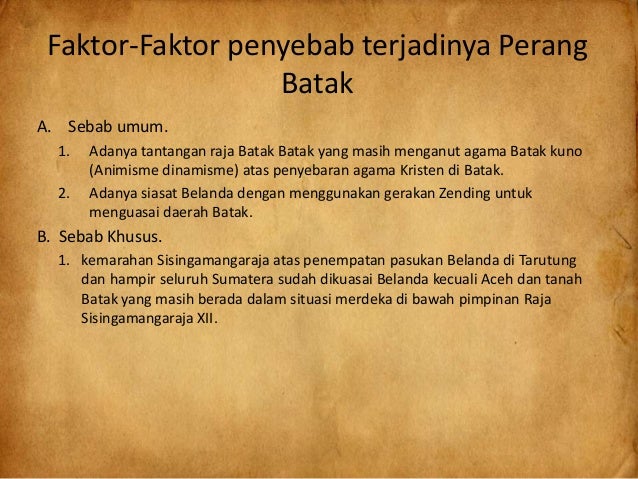 Faktor-Faktor penyebab terjadinya Perang Batak

A. Sebab umum.

1. Adanya tantangan raja Batak Batak yang masih menganut agama Batak kuno (Animisme dinamisme) atas penyebaran agama Kristen di Batak.

2. Adanya siasat Belanda dengan menggunakan gerakan Zending untuk menguasai daerah Batak.

B. Sebab Khusus.

1. kemarahan Sisingamangaraja atas penempatan pasukan Belanda di Tarutung dan hampir seluruh Sumatera sudah dikuasai Belanda kecuali Aceh dan tanah Batak yang masih berada dalam situasi merdeka di bawah pimpinan Raja Sisingamangaraja XII.